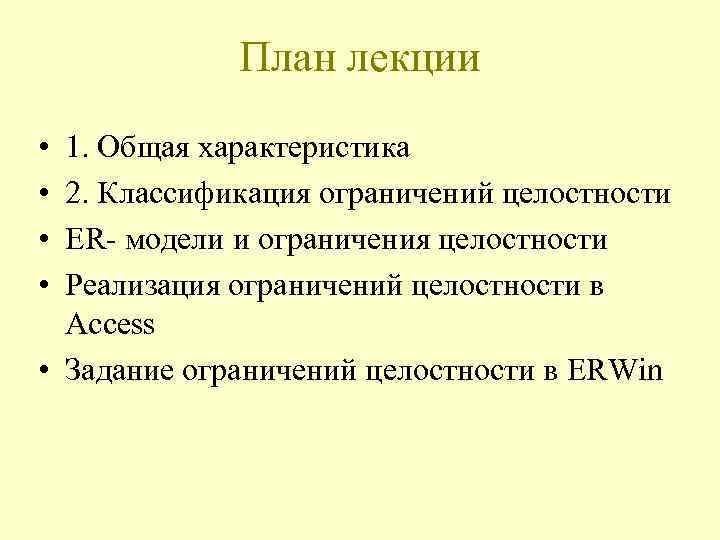 План лекции

• 1. Общая характеристика
• 2. Классификация ограничений целостности
• ER- модели и ограничения целостности
• Реализация ограничений целостности в Access
• Задание ограничений целостности в ERWin